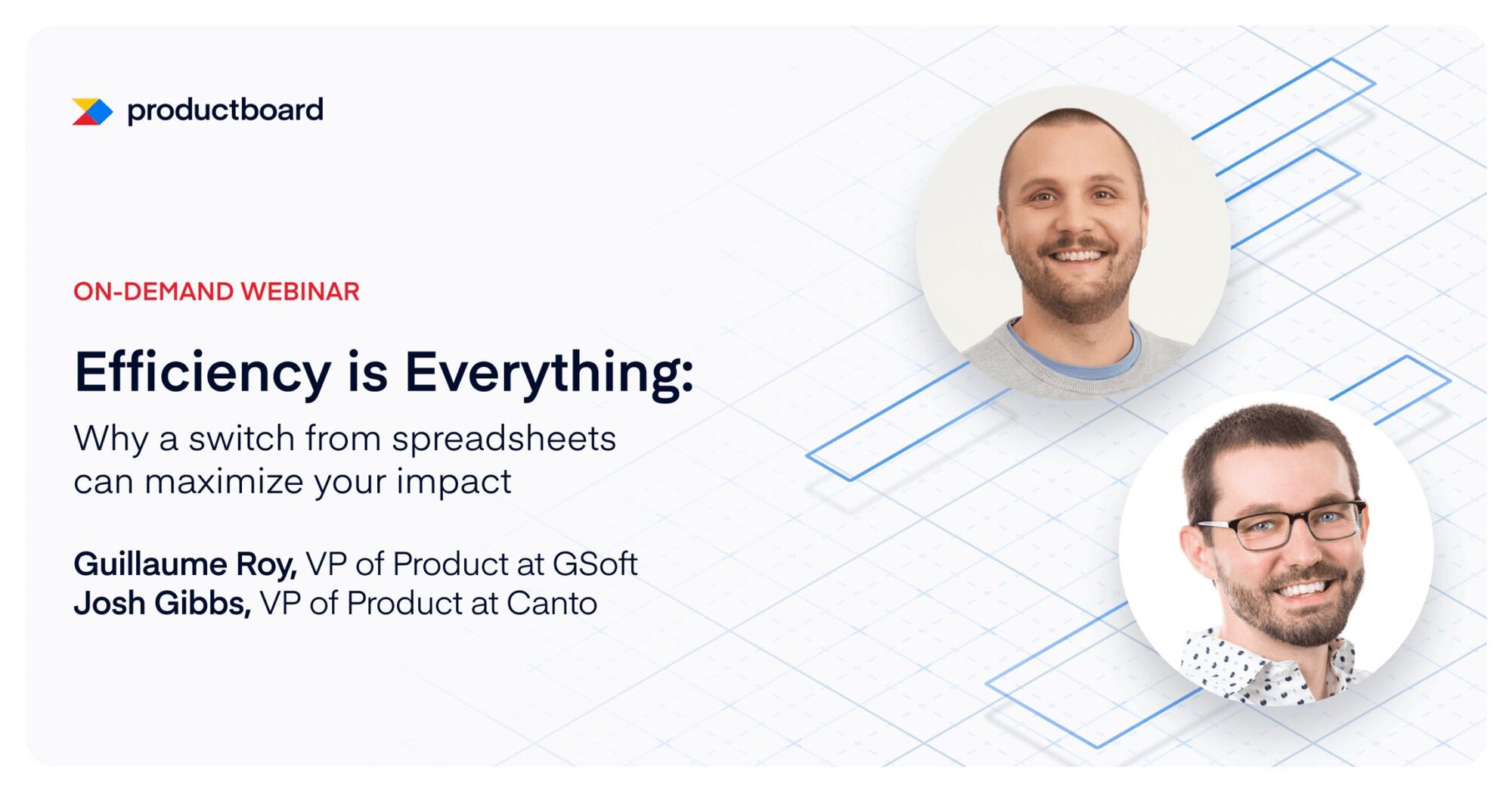 productboard

ON-DEMAND WEBINAR

Efficiency is Everything:

Why a switch from spreadsheets can maximize your impact

Guillaume Roy, VP of Product at GSoft
Josh Gibbs, VP of Product at Canto